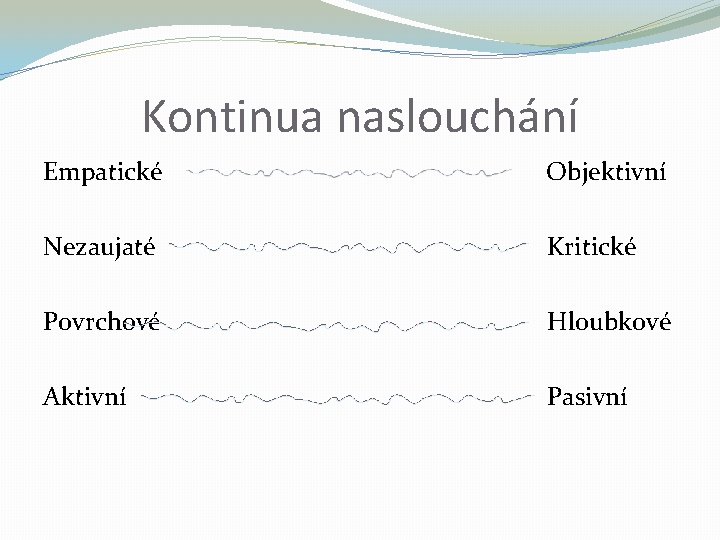 Kontinua naslouchání

Empatické Objektivní

Nezaujaté Kritické

Povrchové Hloubkové

Aktivní Pasivní